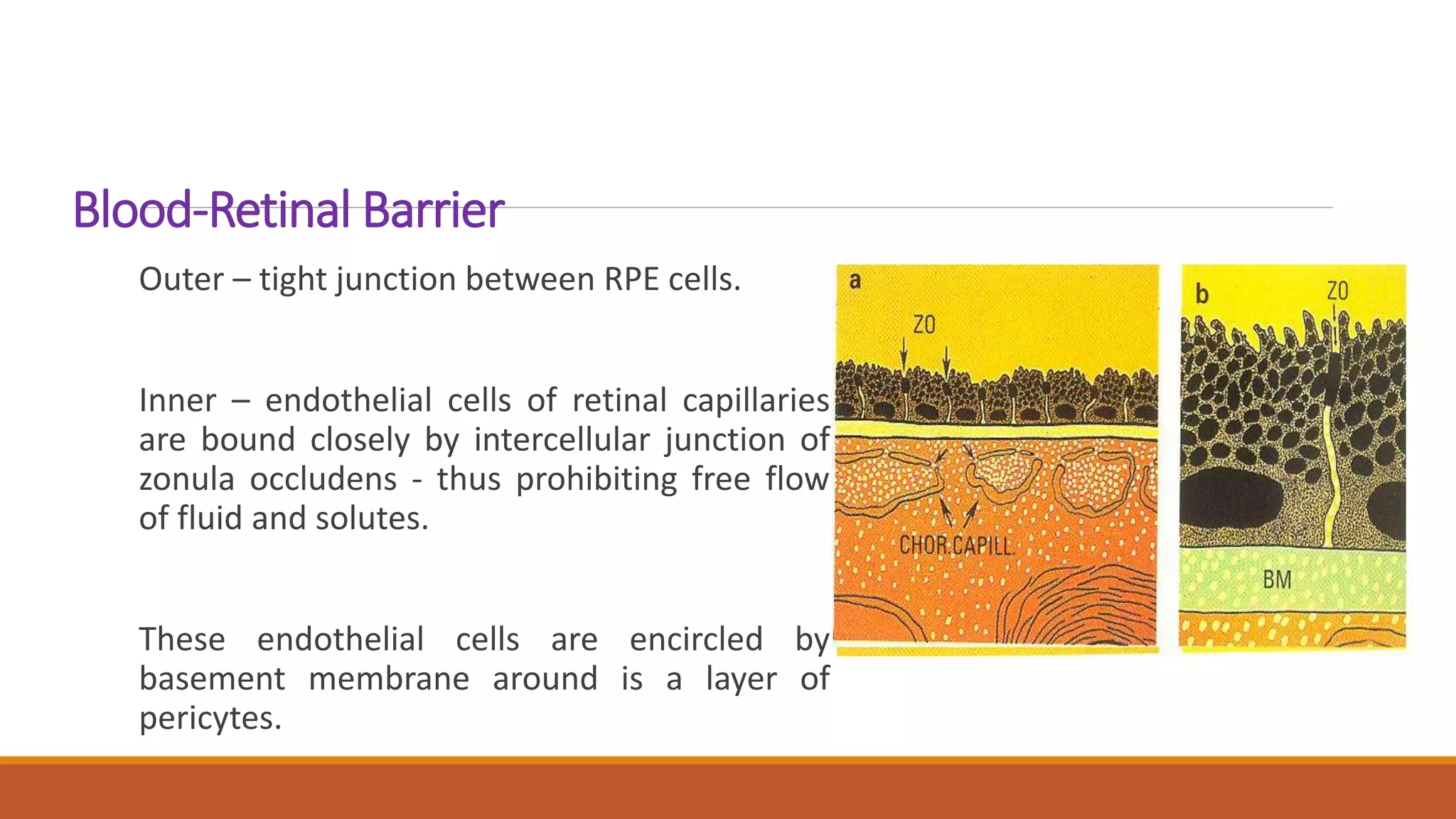 Blood-Retinal Barrier

Outer – tight junction between RPE cells.

Inner – endothelial cells of retinal capillaries are bound closely by intercellular junction of zonula occludens - thus prohibiting free flow of fluid and solutes.

These endothelial cells are encircled by basement membrane around is a layer of pericytes.

a
ZO
CHOR.CAPILL.

b
ZO
BM